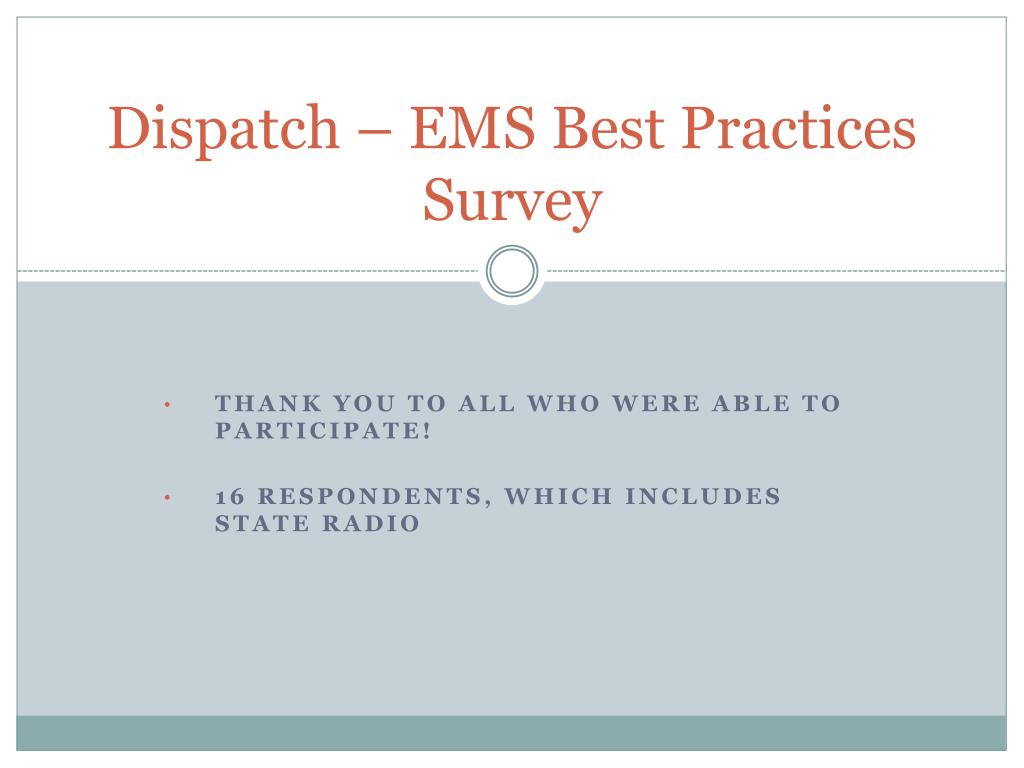 Dispatch – EMS Best Practices Survey

• THANK YOU TO ALL WHO WERE ABLE TO PARTICIPATE!

• 16 RESPONDENTS, WHICH INCLUDES STATE RADIO